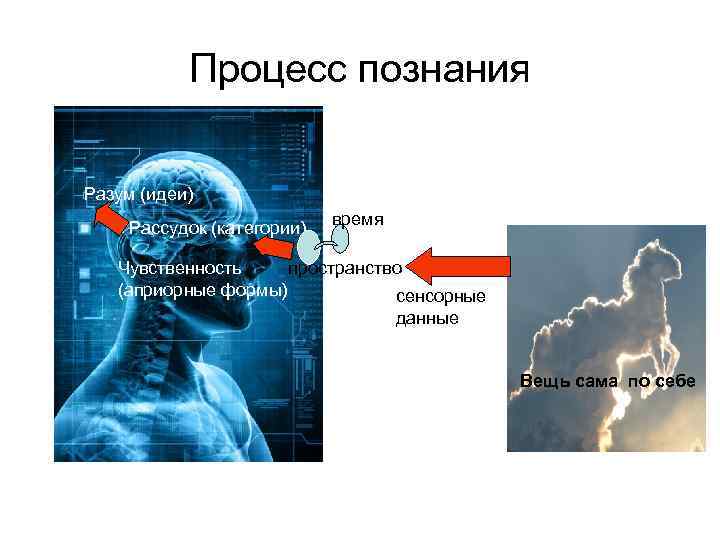 Процесс познания

Разум (идеи)

Рассудок (категории)

Чувственность (априорные формы)

время

пространство

сенсорные данные

Вещь сама по себе